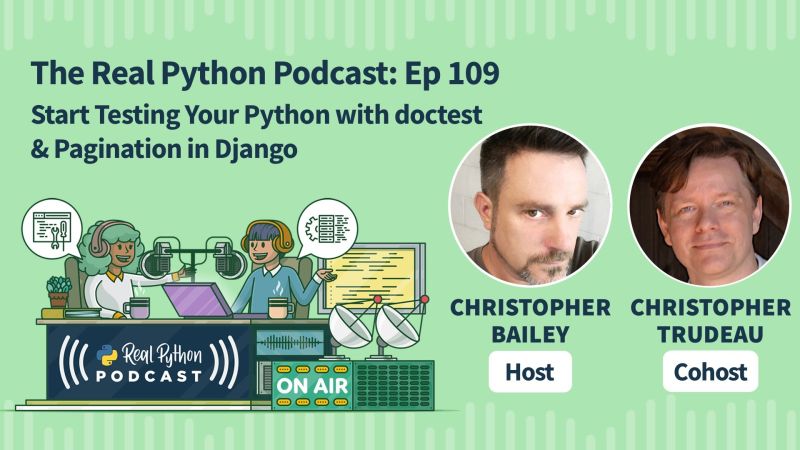 The Real Python Podcast: Ep 109
Start Testing Your Python with doctest & Pagination in Django

Real Python
PODCAST

ON AIR

CHRISTOPHER BAILEY
Host

CHRISTOPHER TRUDEAU
Cohost